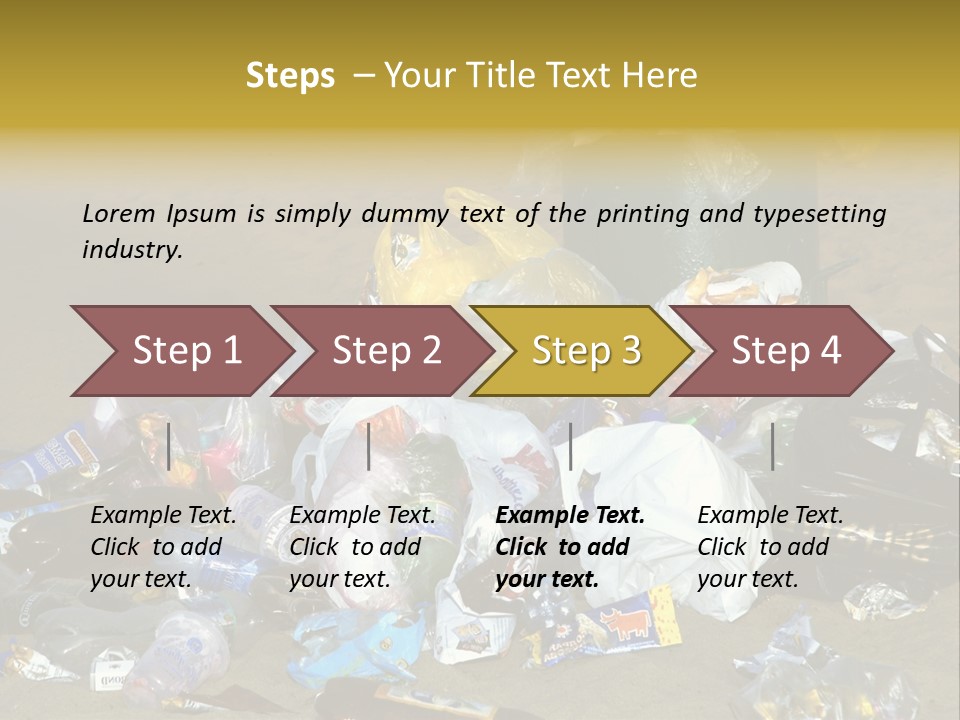 Steps – Your Title Text Here

Lorem Ipsum is simply dummy text of the printing and typesetting industry.

Step 1

Step 2

Step 3

Step 4

Example Text. Click to add your text.

Example Text. Click to add your text.

Example Text. Click to add your text.

Example Text. Click to add your text.